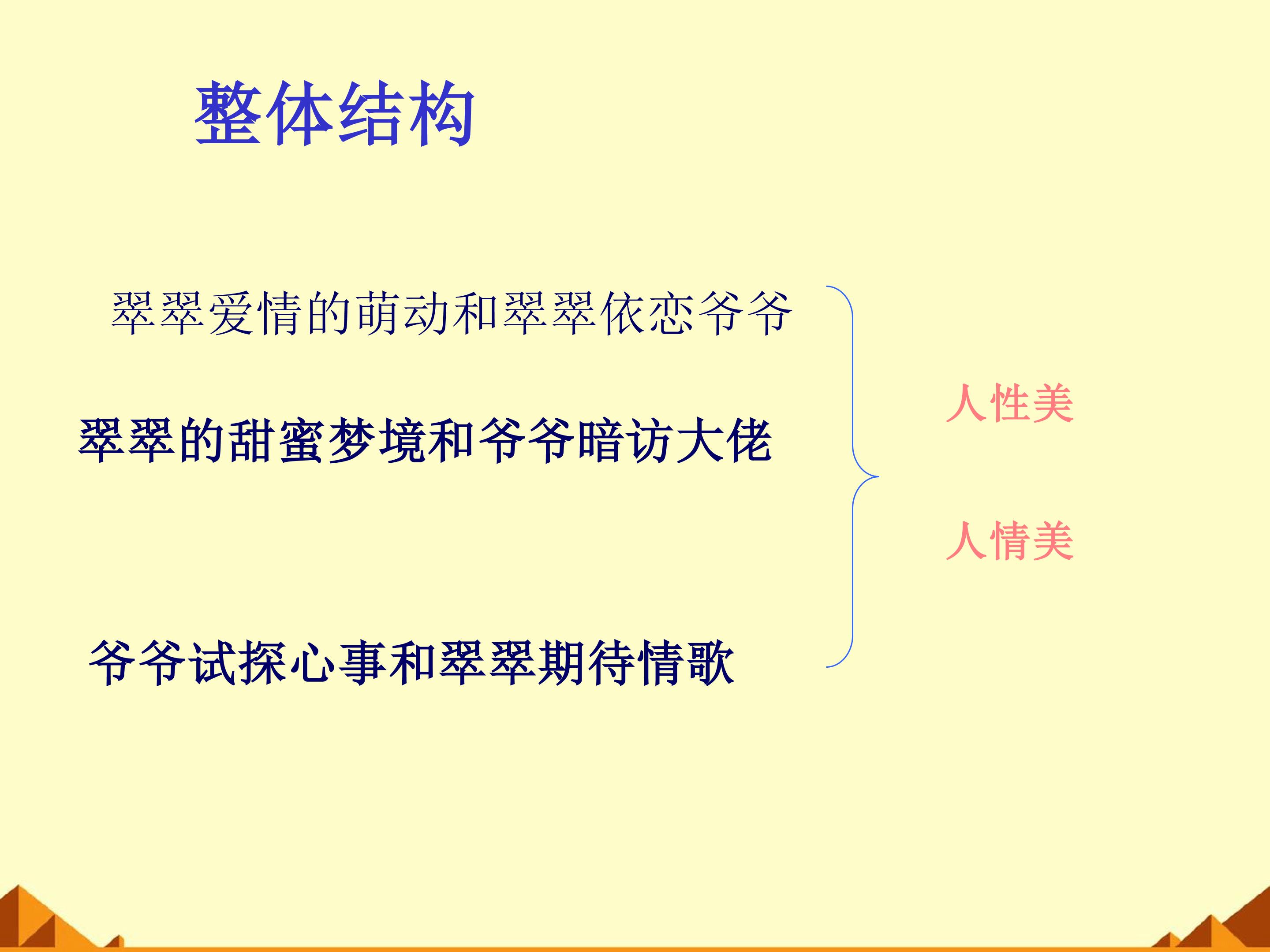 整体结构

翠翠爱情的萌动和翠翠依恋爷爷

翠翠的甜蜜梦境和爷爷暗访大佬

爷爷试探心事和翠翠期待情歌

人性美

人情美